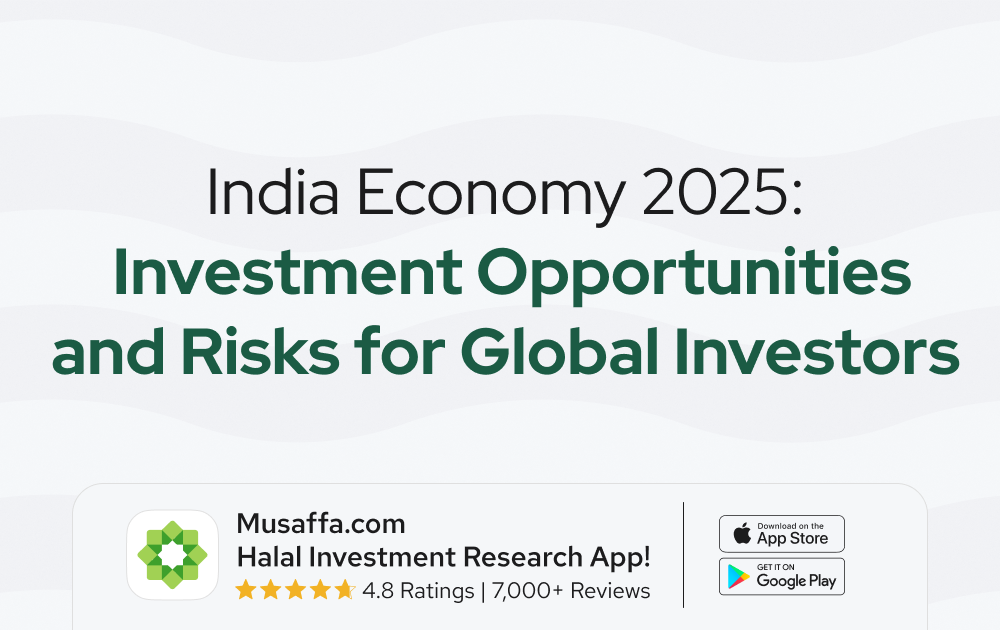 India Economy 2025:
Investment Opportunities and Risks for Global Investors

Musaffa.com
Halal Investment Research App!
4.8 Ratings | 7,000+ Reviews

Download on the
App Store

GET IT ON
Google Play